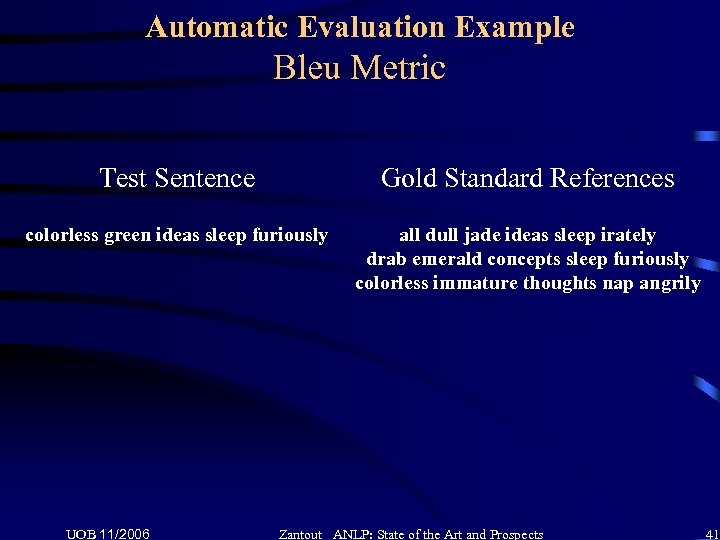 Automatic Evaluation Example
Bleu Metric

Test Sentence

colorless green ideas sleep furiously

Gold Standard References

all dull jade ideas sleep irately
drab emerald concepts sleep furiously
colorless immature thoughts nap angrily

UOB 11/2006 Zantout ANLP: State of the Art and Prospects 41